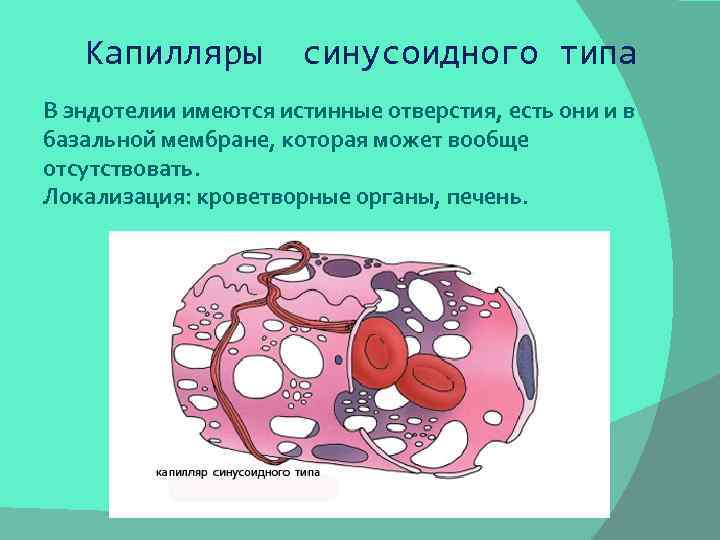 Капилляры синусоидного типа

В эндотелии имеются истинные отверстия, есть они и в базальной мембране, которая может вообще отсутствовать.
Локализация: кроветворные органы, печень.

капилляр синусоидного типа